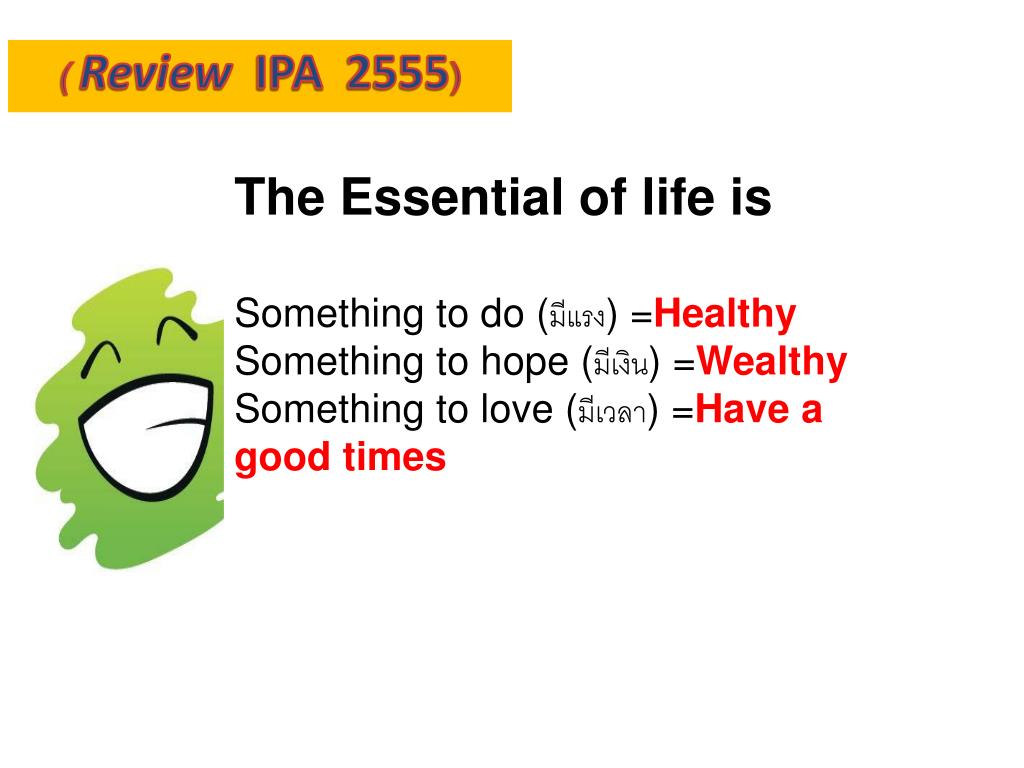 (Review IPA 2555)

The Essential of life is

Something to do (มีแรง) =Healthy
Something to hope (มีเงิน) =Wealthy
Something to love (มีเวลา) =Have a good times